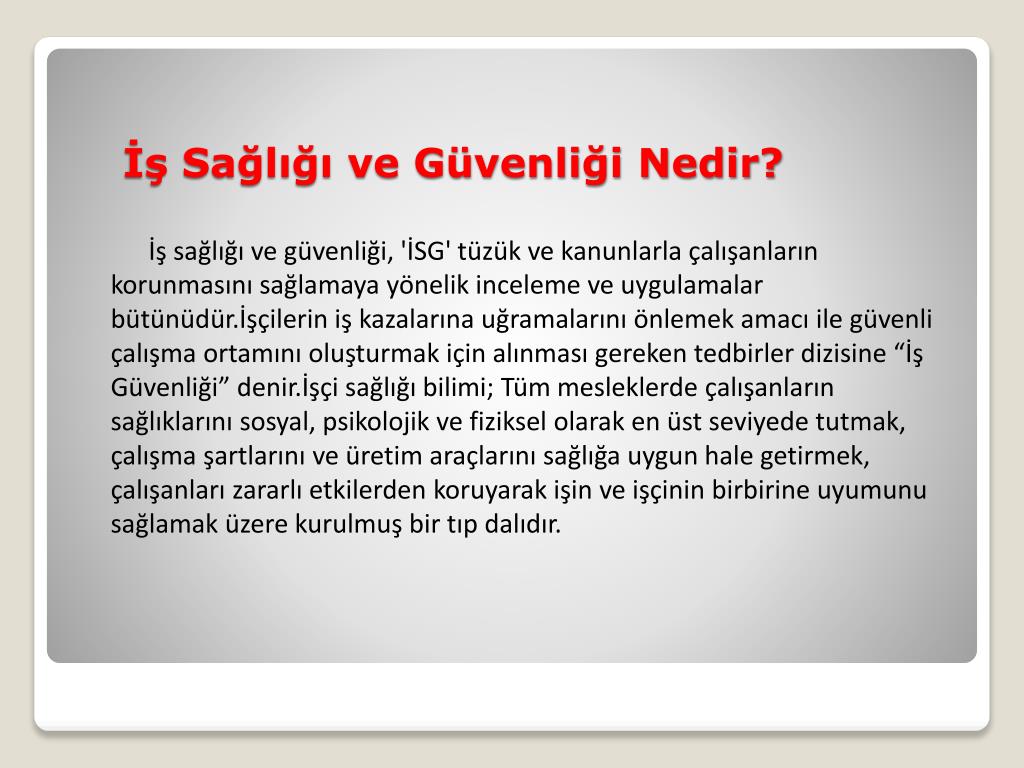 İş Sağlığı ve Güvenliği Nedir?

İş sağlığı ve güvenliği, 'İSG' tüzük ve kanunlarla çalışanların korunmasını sağlamaya yönelik inceleme ve uygulamalar bütünüdür.İşçilerin iş kazalarına uğramalarını önlemek amacı ile güvenli çalışma ortamını oluşturmak için alınması gereken tedbirler dizisine “İş Güvenliği” denir.İşçi sağlığı bilimi; Tüm mesleklerde çalışanların sağlıklarını sosyal, psikolojik ve fiziksel olarak en üst seviyede tutmak, çalışma şartlarını ve üretim araçlarını sağlığa uygun hale getirmek, çalışanları zararlı etkilerden koruyarak işin ve işçinin birbirine uyumunu sağlamak üzere kurulmuş bir tıp dalıdır.